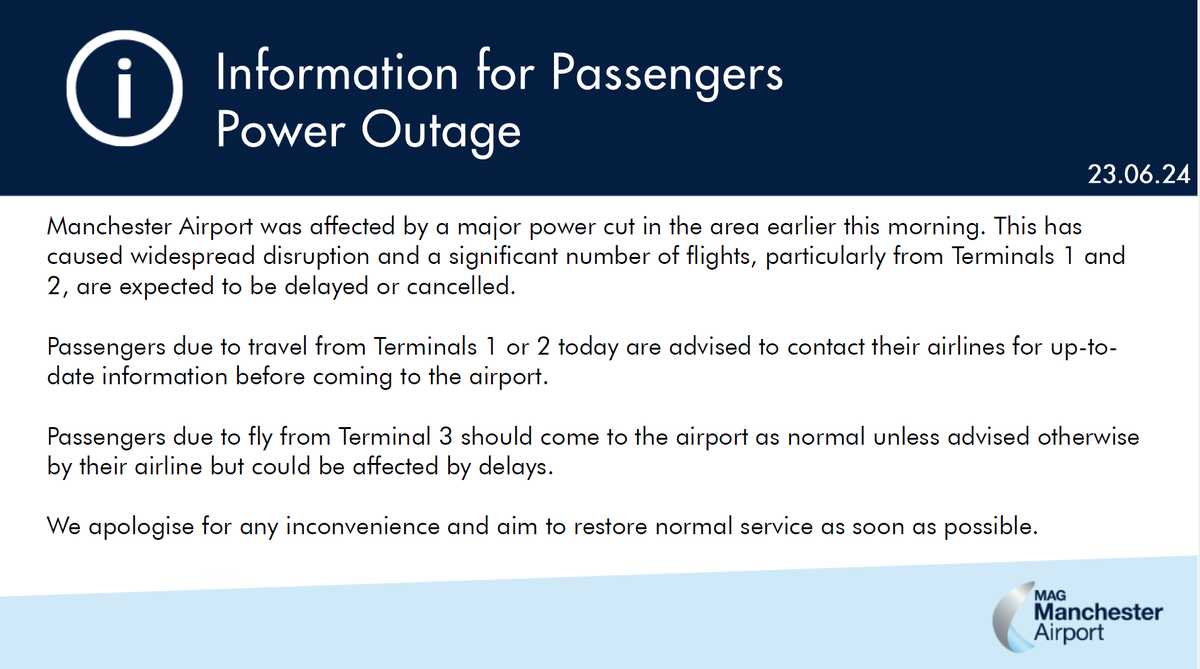 Information for Passengers
Power Outage

23.06.24

Manchester Airport was affected by a major power cut in the area earlier this morning. This has caused widespread disruption and a significant number of flights, particularly from Terminals 1 and 2, are expected to be delayed or cancelled.

Passengers due to travel from Terminals 1 or 2 today are advised to contact their airlines for up-to-date information before coming to the airport.

Passengers due to fly from Terminal 3 should come to the airport as normal unless advised otherwise by their airline but could be affected by delays.

We apologise for any inconvenience and aim to restore normal service as soon as possible.

MAG
Manchester
Airport